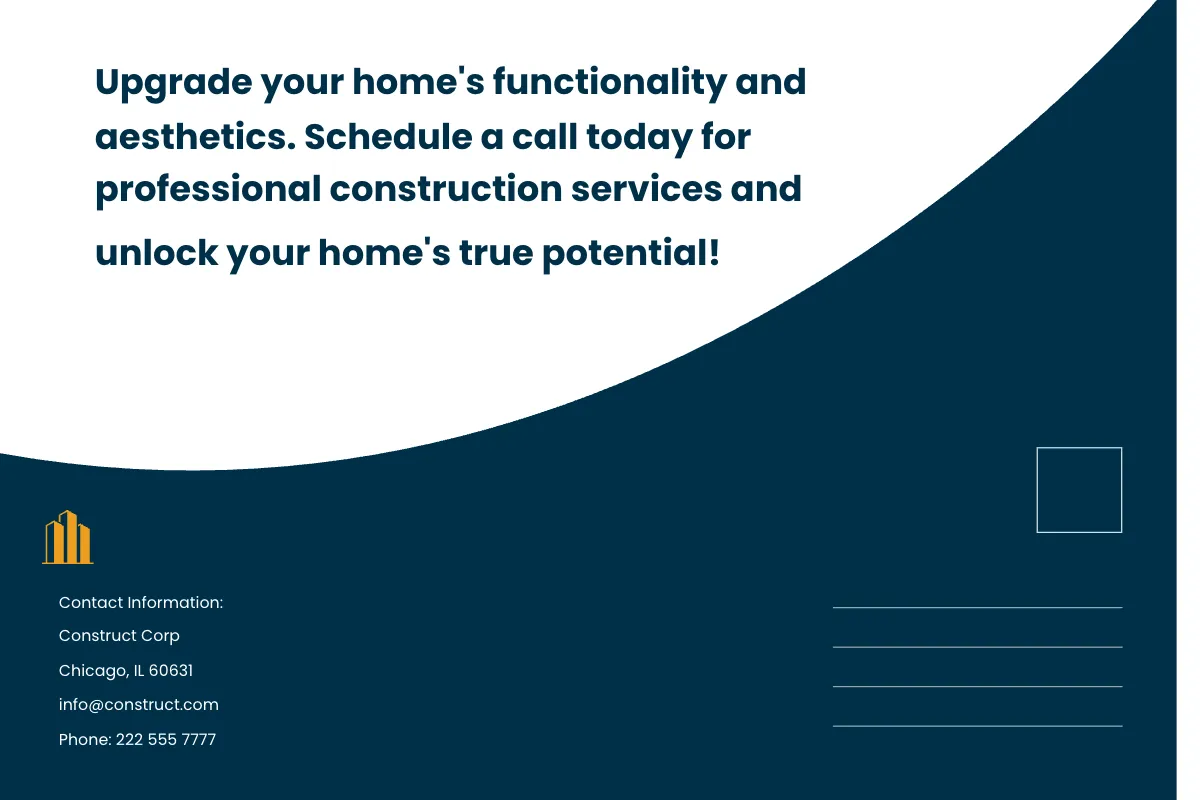 Upgrade your home's functionality and aesthetics. Schedule a call today for professional construction services and unlock your home's true potential!

Contact Information:
Construct Corp
Chicago, IL 60631
info@construct.com
Phone: 222 555 7777